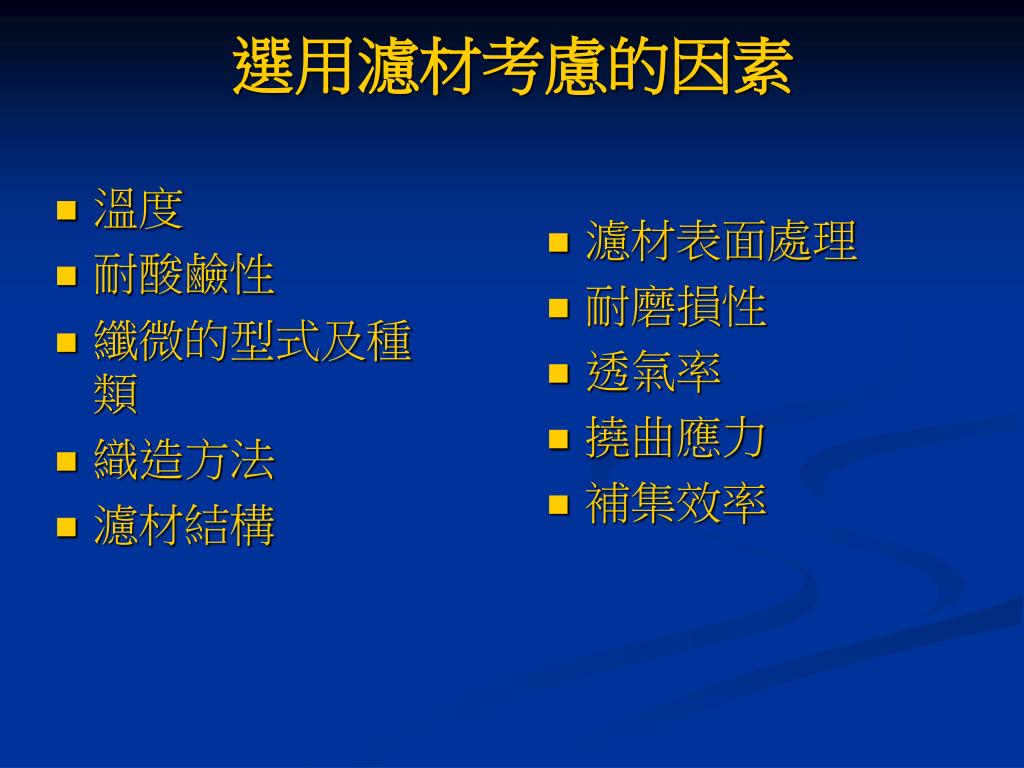 選用濾材考慮的因素

- 溫度
- 耐酸鹼性
- 纖微的型式及種類
- 織造方法
- 濾材結構

- 濾材表面處理
- 耐磨損性
- 透氣率
- 撓曲應力
- 補集效率